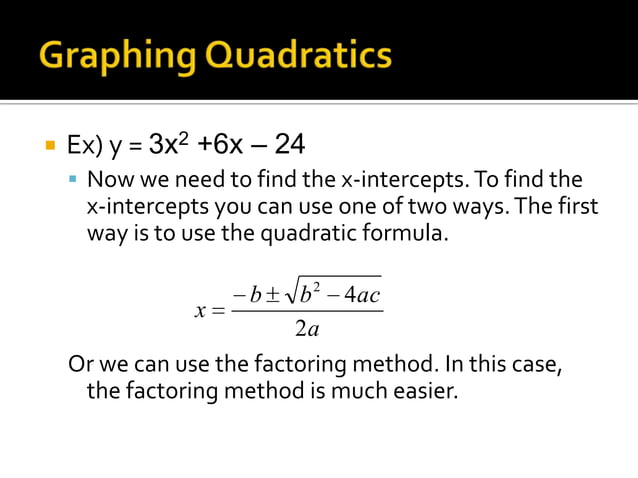 Graphing Quadratics

Ex) $y = 3x^2 + 6x - 24$

Now we need to find the x-intercepts. To find the x-intercepts you can use one of two ways. The first way is to use the quadratic formula.

$x = \frac{-b \pm \sqrt{b^2 - 4ac}}{2a}$

Or we can use the factoring method. In this case, the factoring method is much easier.